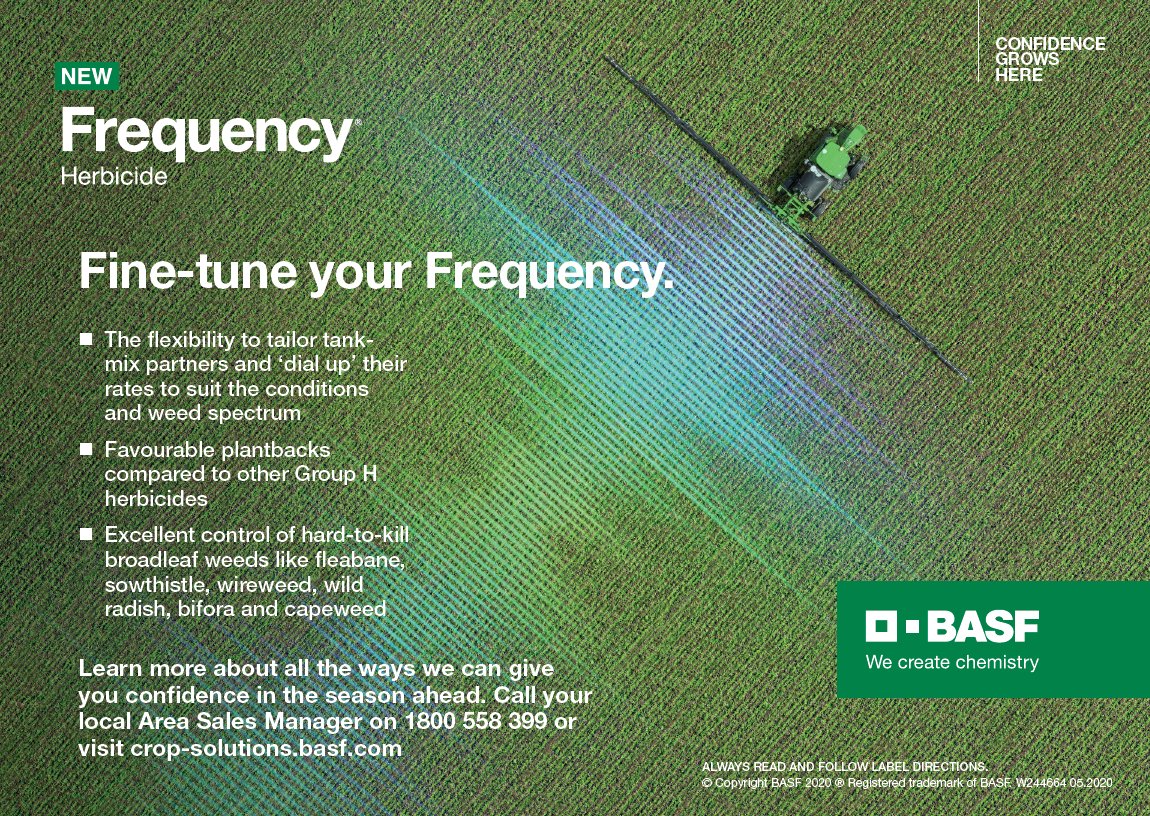 CONFIDENCE GROWS HERE

NEW

Frequency®

Herbicide

Fine-tune your Frequency.

■ The flexibility to tailor tank-mix partners and 'dial up' their rates to suit the conditions and weed spectrum

■ Favourable plantbacks compared to other Group H herbicides

■ Excellent control of hard-to-kill broadleaf weeds like fleabane, sowthistle, wireweed, wild radish, bifora and capeweed

Learn more about all the ways we can give you confidence in the season ahead. Call your local Area Sales Manager on 1800 558 399 or visit crop-solutions.basf.com

BASF

We create chemistry

ALWAYS READ AND FOLLOW LABEL DIRECTIONS.
© Copyright BASF 2020 ® Registered trademark of BASF. W244664 05.2020